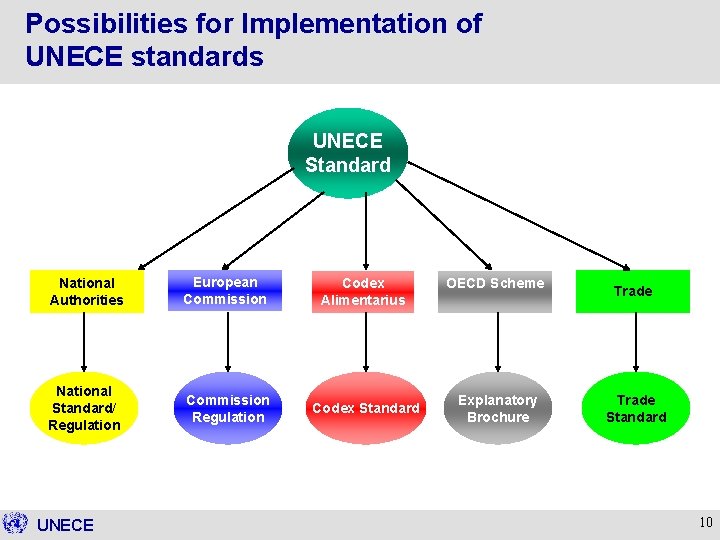 Possibilities for Implementation of UNECE standards

UNECE Standard

National Authorities

European Commission

Codex Alimentarius

OECD Scheme

Trade

National Standard/ Regulation

Commission Regulation

Codex Standard

Explanatory Brochure

Trade Standard

UNECE

10